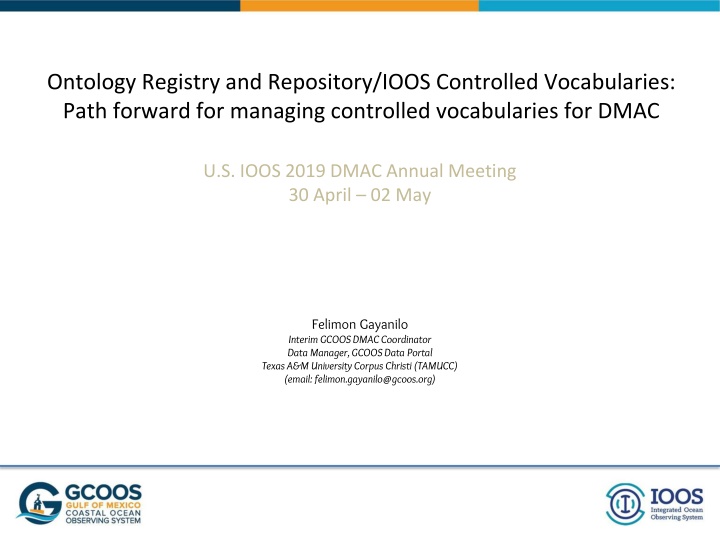 Ontology Registry and Repository/IOOS Controlled Vocabularies: Path forward for managing controlled vocabularies for DMAC

U.S. IOOS 2019 DMAC Annual Meeting
30 April – 02 May

Felimon Gayanilo
Interim GCOOS DMAC Coordinator
Data Manager, GCOOS Data Portal
Texas A&M University Corpus Christi (TAMUCC)
(email: felimon.gayanilo@gcoos.org)

GCOOS
GULF OF MEXICO
COASTAL OCEAN
OBSERVING SYSTEM

IOOS
Integrated Ocean
Observing System